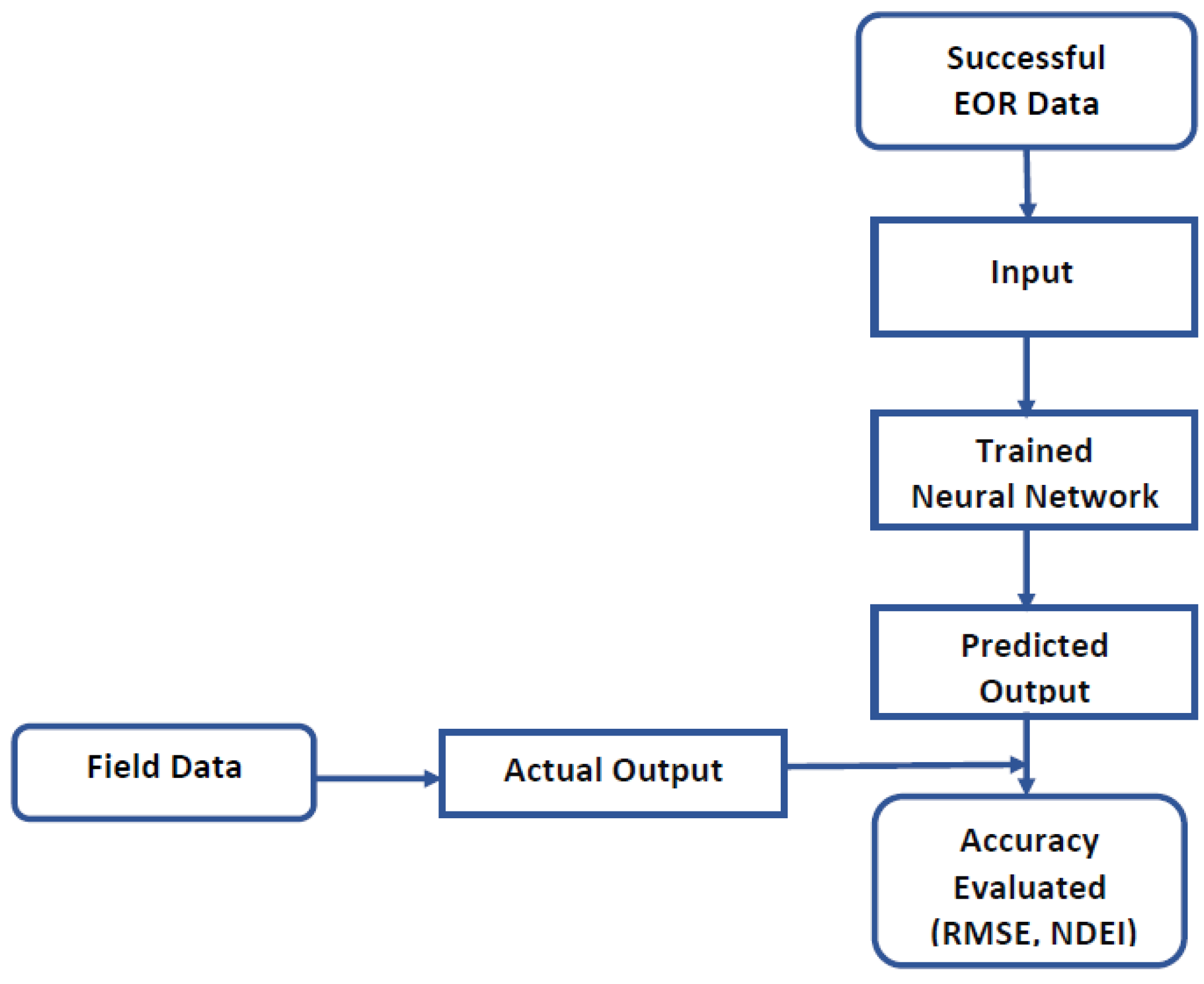 Successful EOR Data

Input

Trained Neural Network

Predicted Output

Field Data

Actual Output

Accuracy Evaluated (RMSE, NDEI)